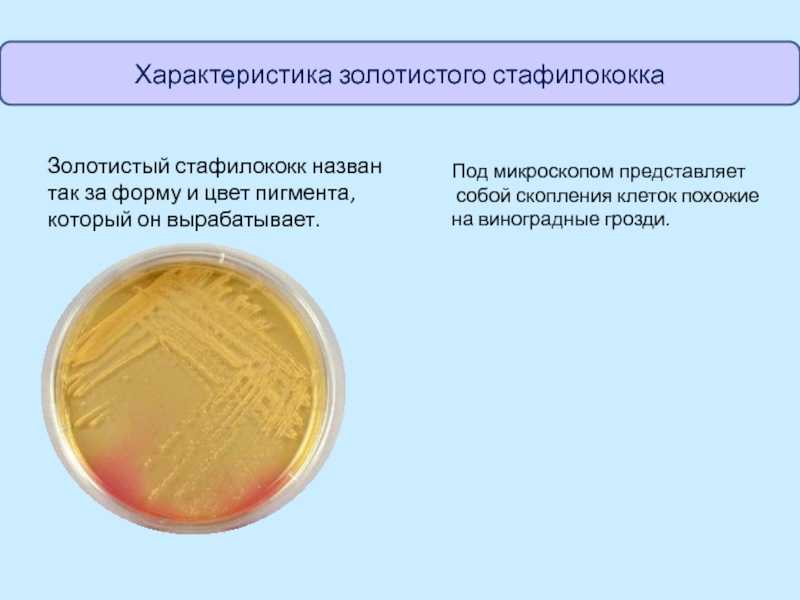 Характеристика золотистого стафилококка

Золотистый стафилококк назван так за форму и цвет пигмента, который он вырабатывает.

Под микроскопом представляет собой скопления клеток похожие на виноградные грозди.